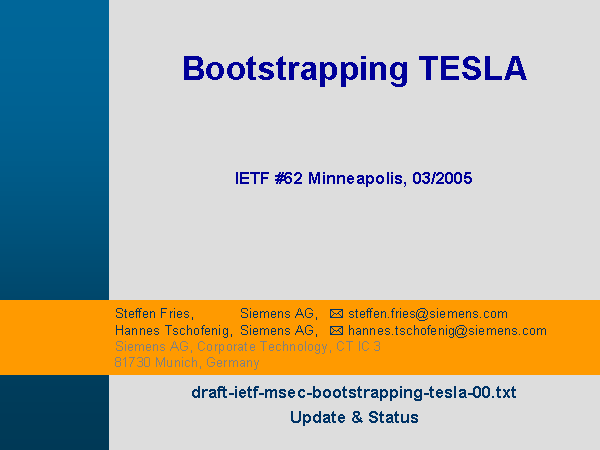 Bootstrapping TESLA

IETF #62 Minneapolis, 03/2005

Steffen Fries, Siemens AG, steffen.fries@siemens.com
Hannes Tschofenig, Siemens AG, hannes.tschofenig@siemens.com
Siemens AG, Corporate Technology, CT IC 3
81730 Munich, Germany

draft-ietf-msec-bootstrapping-tesla-00.txt
Update & Status